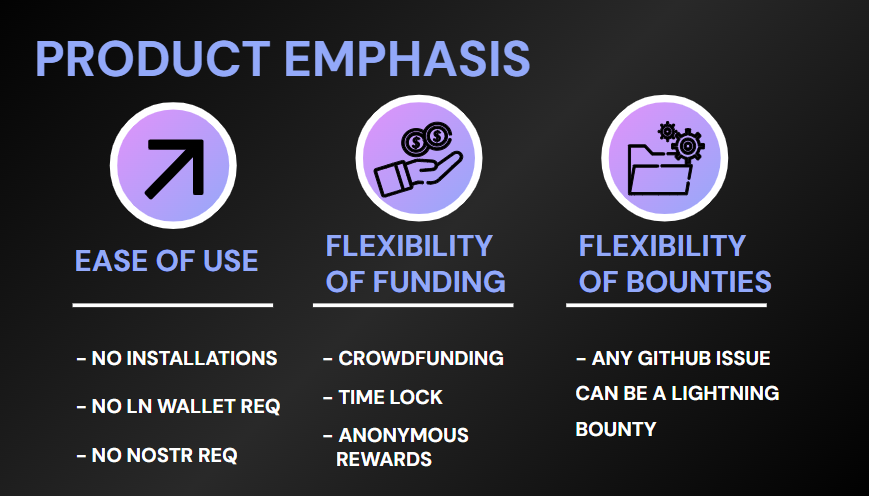 PRODUCT EMPHASIS

EASE OF USE

- NO INSTALLATIONS

- NO LN WALLET REQ

- NO NOSTR REQ

FLEXIBILITY OF FUNDING

- CROWDFUNDING

- TIME LOCK

- ANONYMOUS REWARDS

FLEXIBILITY OF BOUNTIES

- ANY GITHUB ISSUE CAN BE A LIGHTNING BOUNTY